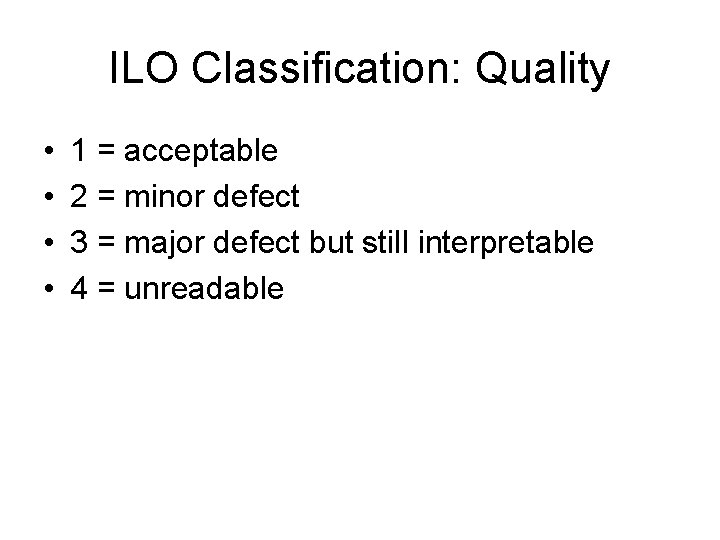 ILO Classification: Quality

• 1 = acceptable
• 2 = minor defect
• 3 = major defect but still interpretable
• 4 = unreadable